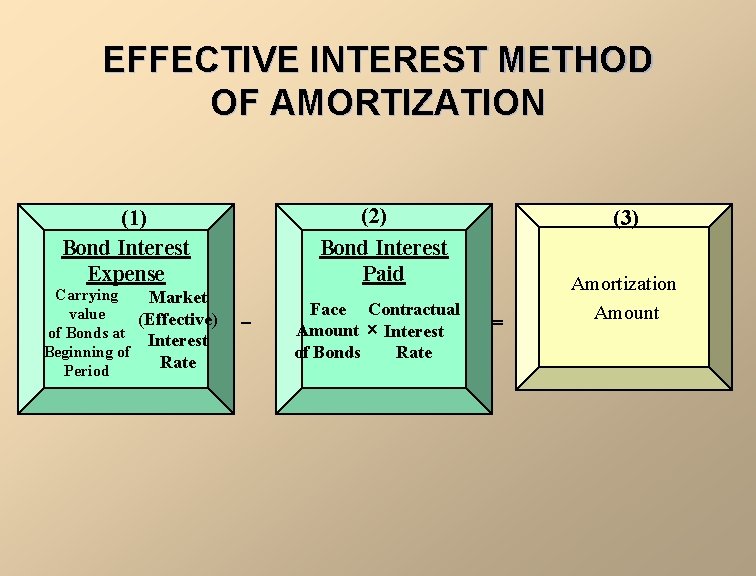 EFFECTIVE INTEREST METHOD OF AMORTIZATION

(1)
Bond Interest Expense
Carrying value of Bonds at Beginning of Period
Market (Effective) Interest Rate

–

(2)
Bond Interest Paid
Face Amount of Bonds
×
Contractual Interest Rate

=

(3)
Amortization Amount